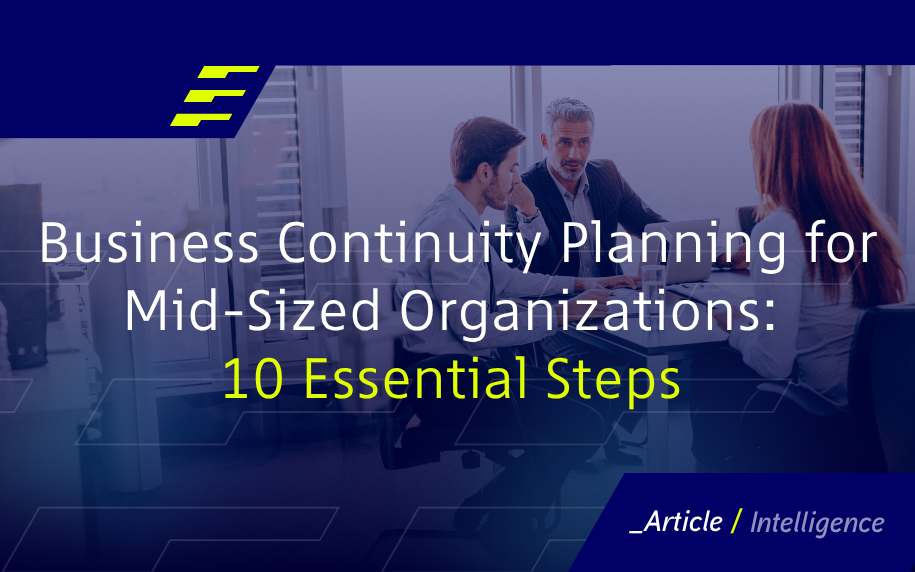 Business Continuity Planning for Mid-Sized Organizations: 10 Essential Steps

_Article / Intelligence